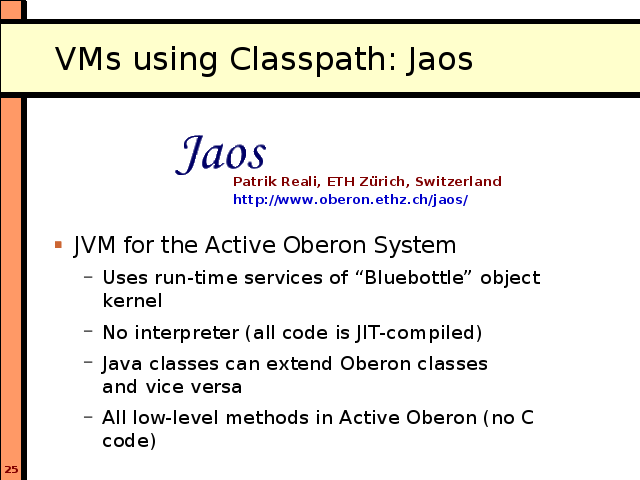 VMs using Classpath: Jaos

Jaos

Patrik Reali, ETH Zürich, Switzerland
http://www.oberon.ethz.ch/jaos/

▪ JVM for the Active Oberon System
– Uses run-time services of “Bluebottle” object kernel
– No interpreter (all code is JIT-compiled)
– Java classes can extend Oberon classes and vice versa
– All low-level methods in Active Oberon (no C code)

25